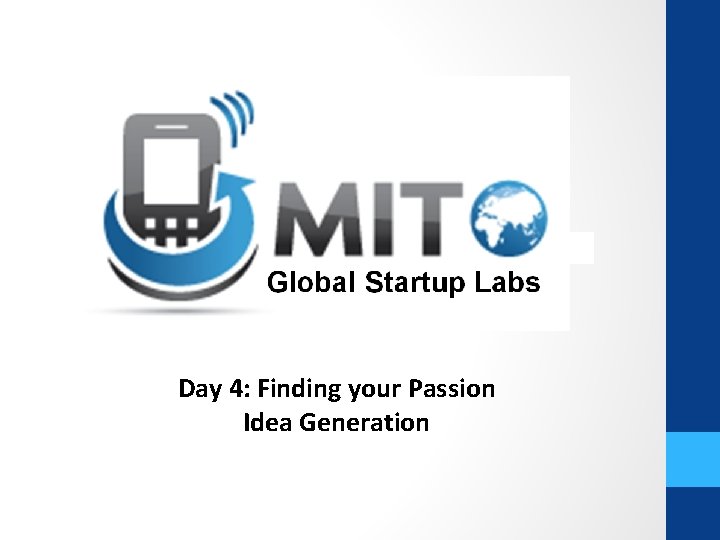 MIT
Global Startup Labs

Day 4: Finding your Passion
Idea Generation